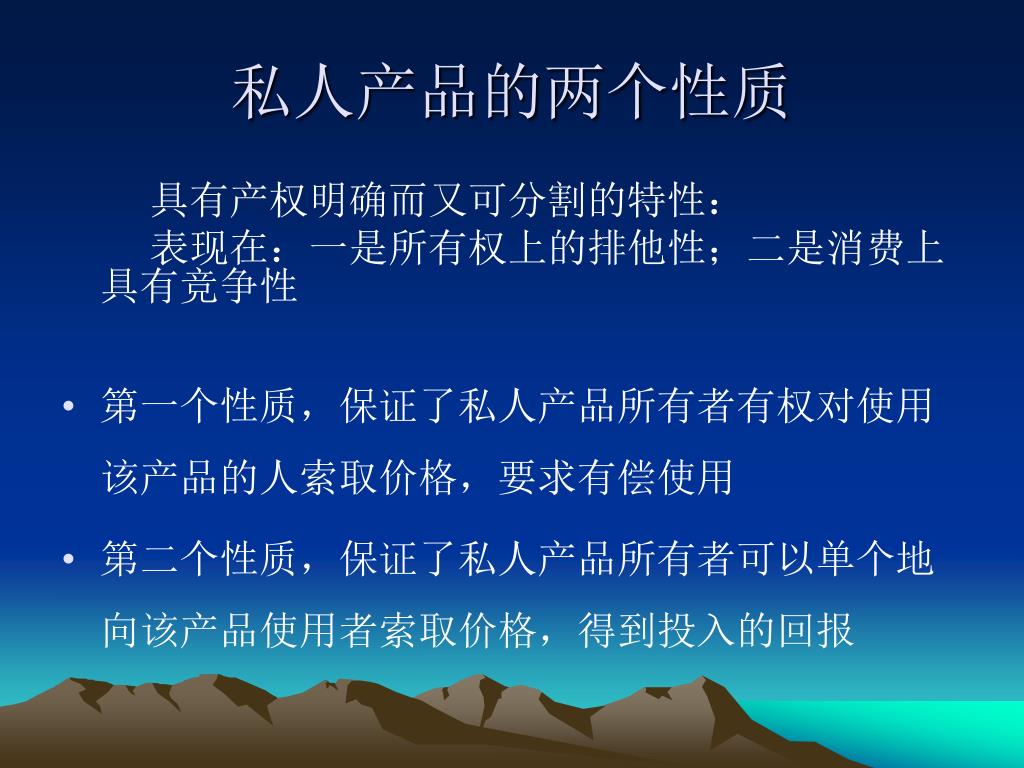 私人产品的两个性质

具有产权明确而又可分割的特性：

表现在：一是所有权上的排他性；二是消费上具有竞争性

• 第一个性质，保证了私人产品所有者有权对使用该产品的人索取价格，要求有偿使用

• 第二个性质，保证了私人产品所有者可以单个地向该产品使用者索取价格，得到投入的回报